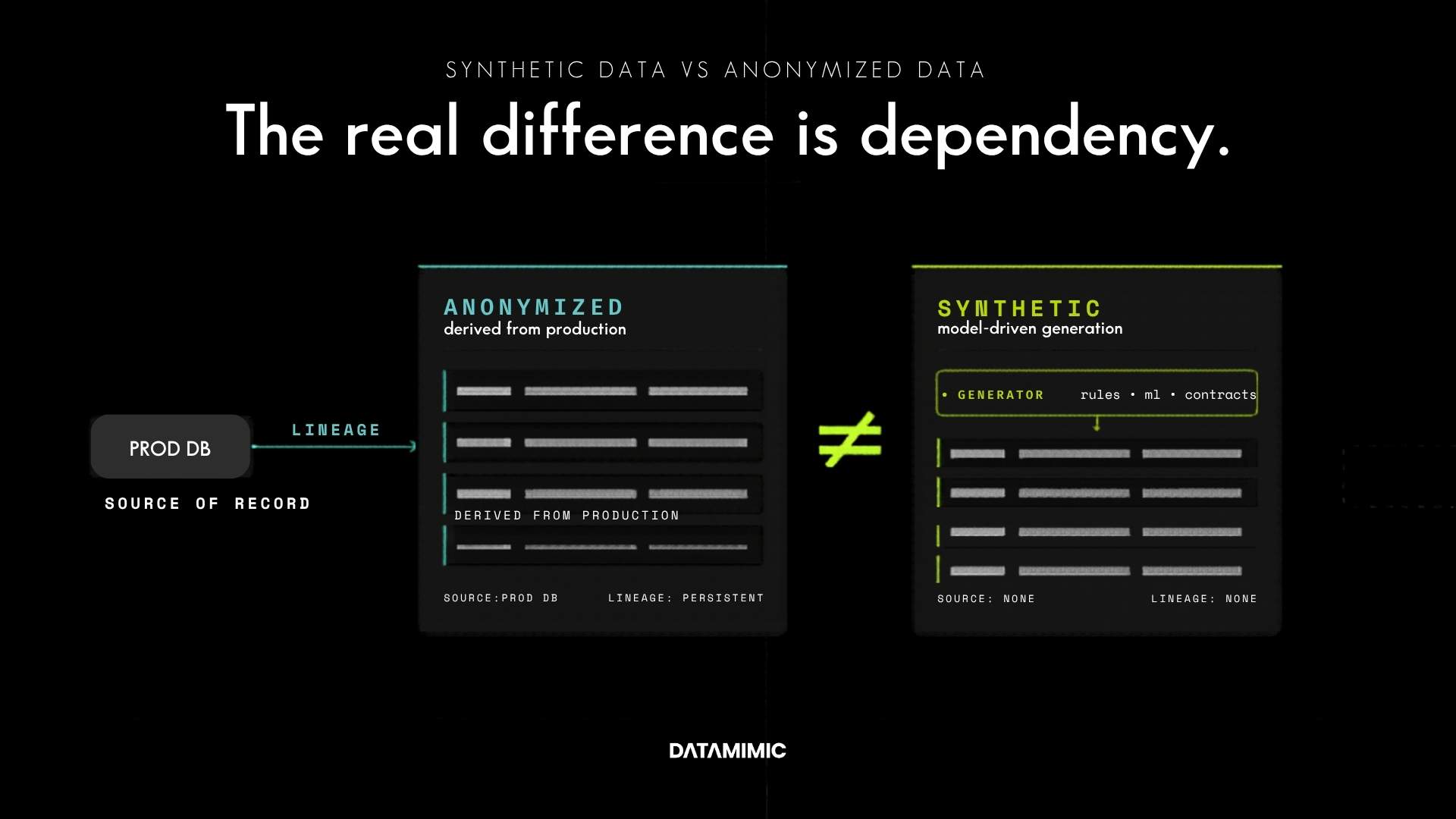 SYNTHETIC DATA VS ANONYMIZED DATA

The real difference is dependency.

PROD DB

SOURCE OF RECORD

LINEAGE

ANONYMIZED
derived from production

DERIVED FROM PRODUCTION

SOURCE:PROD DB LINEAGE: PERSISTENT

$\neq$

SYNTHETIC
model-driven generation

• GENERATOR rules • ml • contracts

SOURCE: NONE LINEAGE: NONE

DATAMIMIC